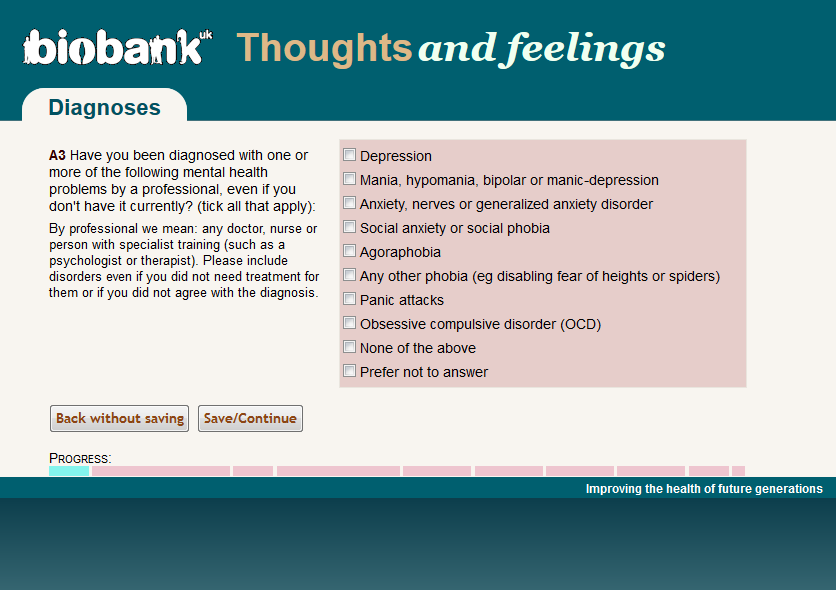 biobank uk Thoughts and feelings

Diagnoses

A3 Have you been diagnosed with one or more of the following mental health problems by a professional, even if you don't have it currently? (tick all that apply):

By professional we mean: any doctor, nurse or person with specialist training (such as a psychologist or therapist). Please include disorders even if you did not need treatment for them or if you did not agree with the diagnosis.

Depression
Mania, hypomania, bipolar or manic-depression
Anxiety, nerves or generalized anxiety disorder
Social anxiety or social phobia
Agoraphobia
Any other phobia (eg disabling fear of heights or spiders)
Panic attacks
Obsessive compulsive disorder (OCD)
None of the above
Prefer not to answer

Back without saving
Save/Continue

PROGRESS:

Improving the health of future generations